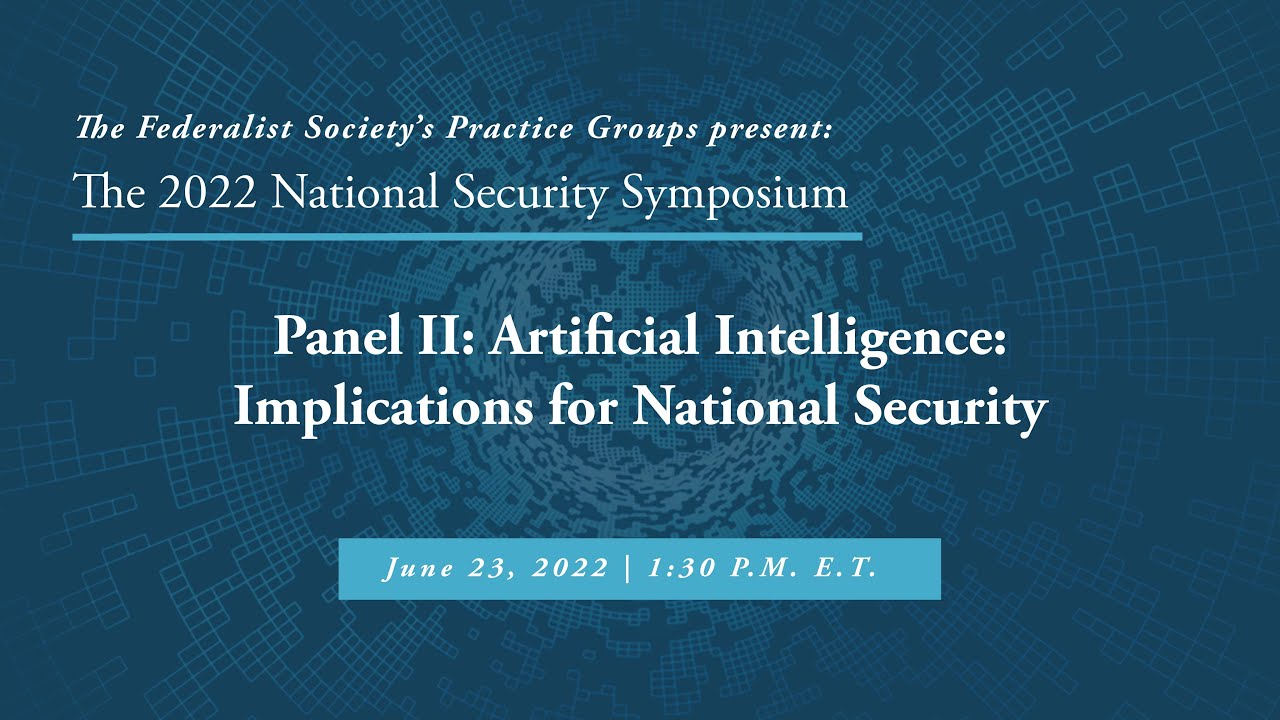 The Federalist Society's Practice Groups present:
The 2022 National Security Symposium

Panel II: Artificial Intelligence: Implications for National Security

June 23, 2022 | 1:30 P.M. E.T.